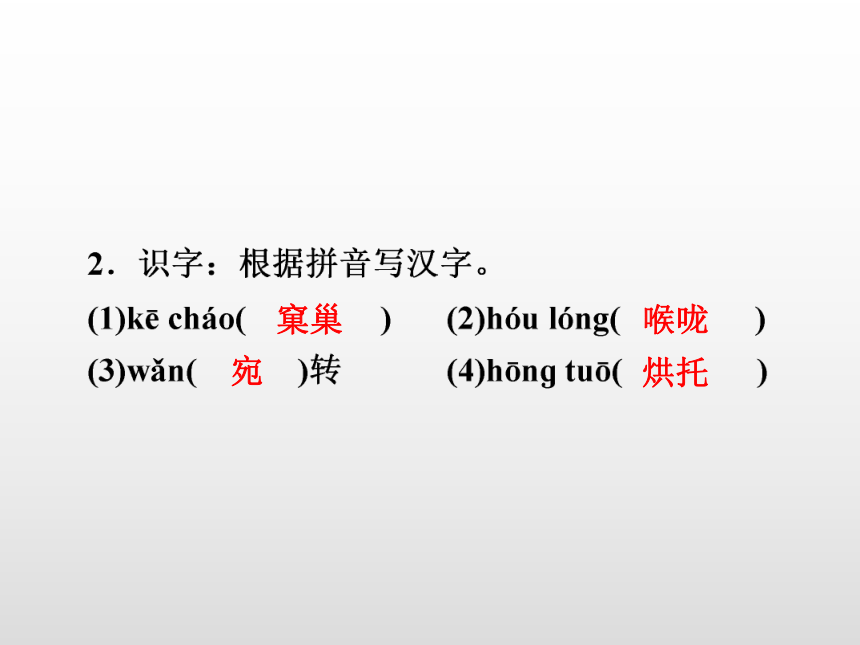 2．识字：根据拼音写汉字。

(1)kē cháo( 窠巢 )　(2)hóu lóng( 喉咙 )

(3)wǎn( 宛 )转　(4)hōng tuō( 烘托 )